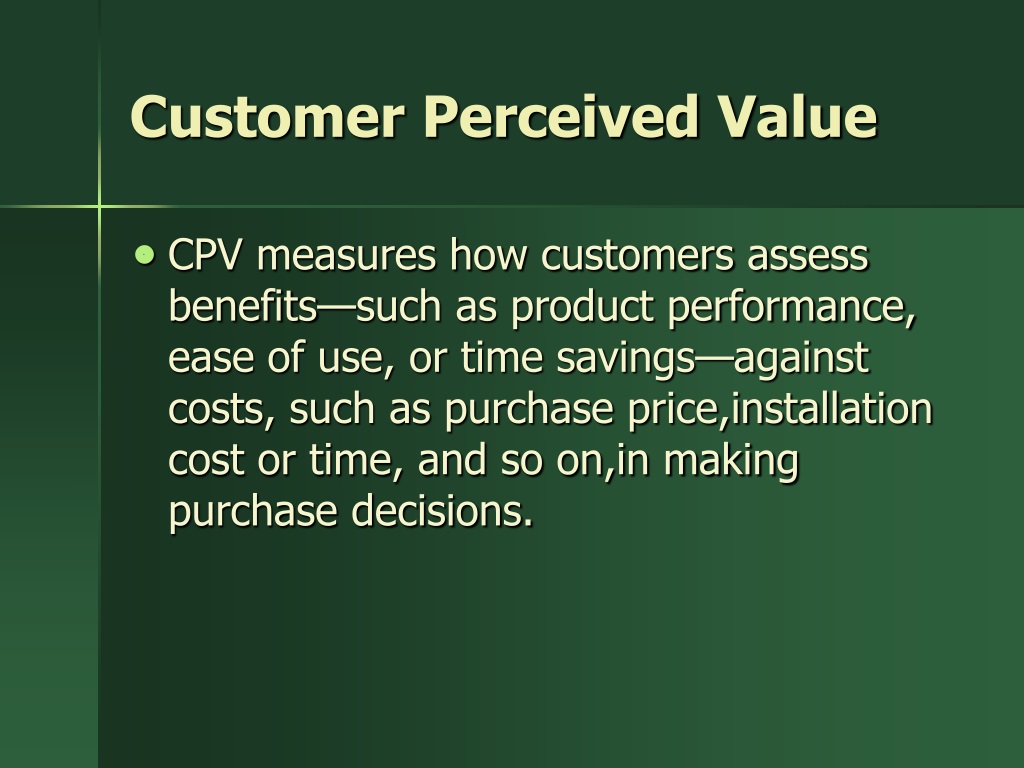 Customer Perceived Value

• CPV measures how customers assess benefits—such as product performance, ease of use, or time savings—against costs, such as purchase price,installation cost or time, and so on,in making purchase decisions.